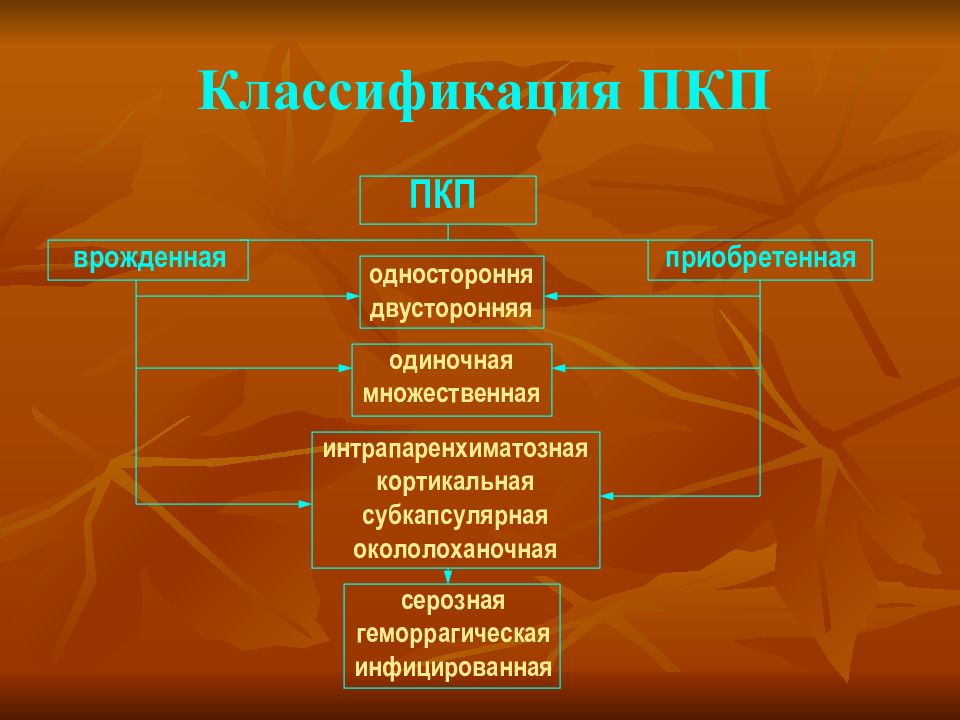 Классификация ПКП

ПКП

врожденная

приобретенная

одностороння
двусторонняя

одиночная
множественная

интрапаренхиматозная
кортикальная
субкапсулярная
окололоханочная

серозная
геморрагическая
инфицированная